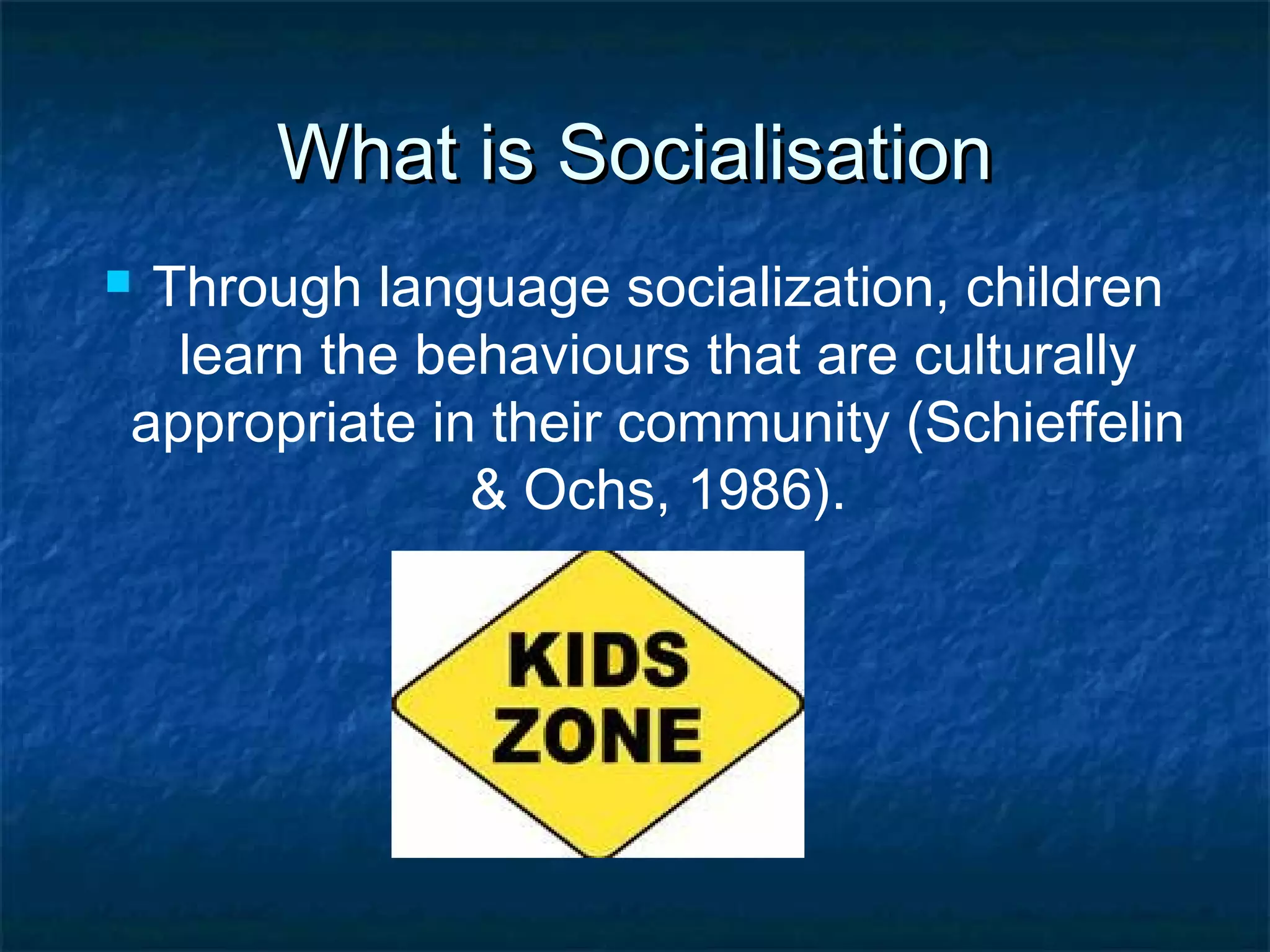 What is Socialisation

Through language socialization, children learn the behaviours that are culturally appropriate in their community (Schieffelin & Ochs, 1986).

KIDS
ZONE